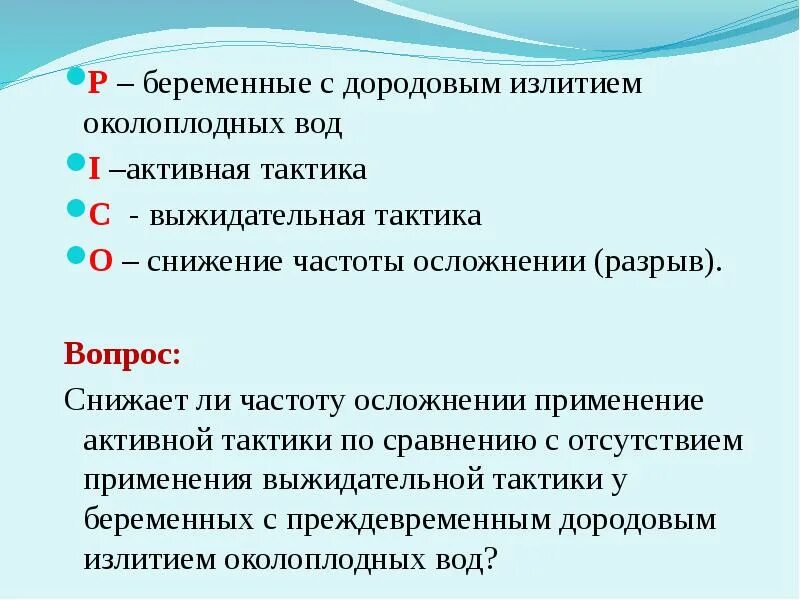 P – беременные с дородовым излитием околоплодных вод

I –активная тактика

C - выжидательная тактика

O – снижение частоты осложнении (разрыв).

Вопрос:

Снижает ли частоту осложнении применение активной тактики по сравнению с отсутствием применения выжидательной тактики у беременных с преждевременным дородовым излитием околоплодных вод?